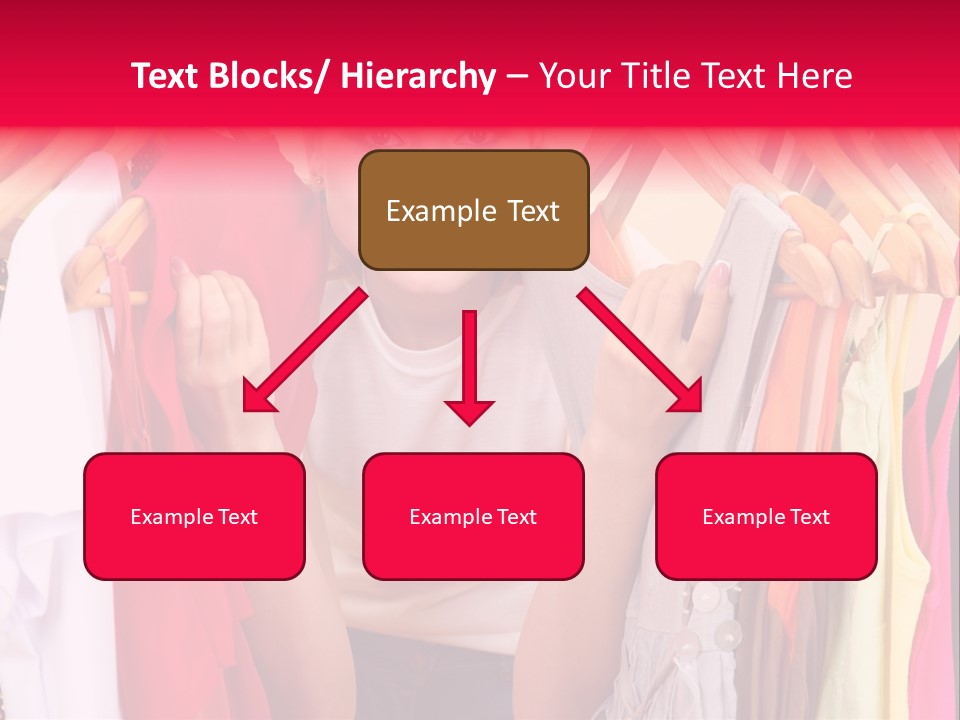 Text Blocks/ Hierarchy – Your Title Text Here

Example Text

Example Text

Example Text

Example Text